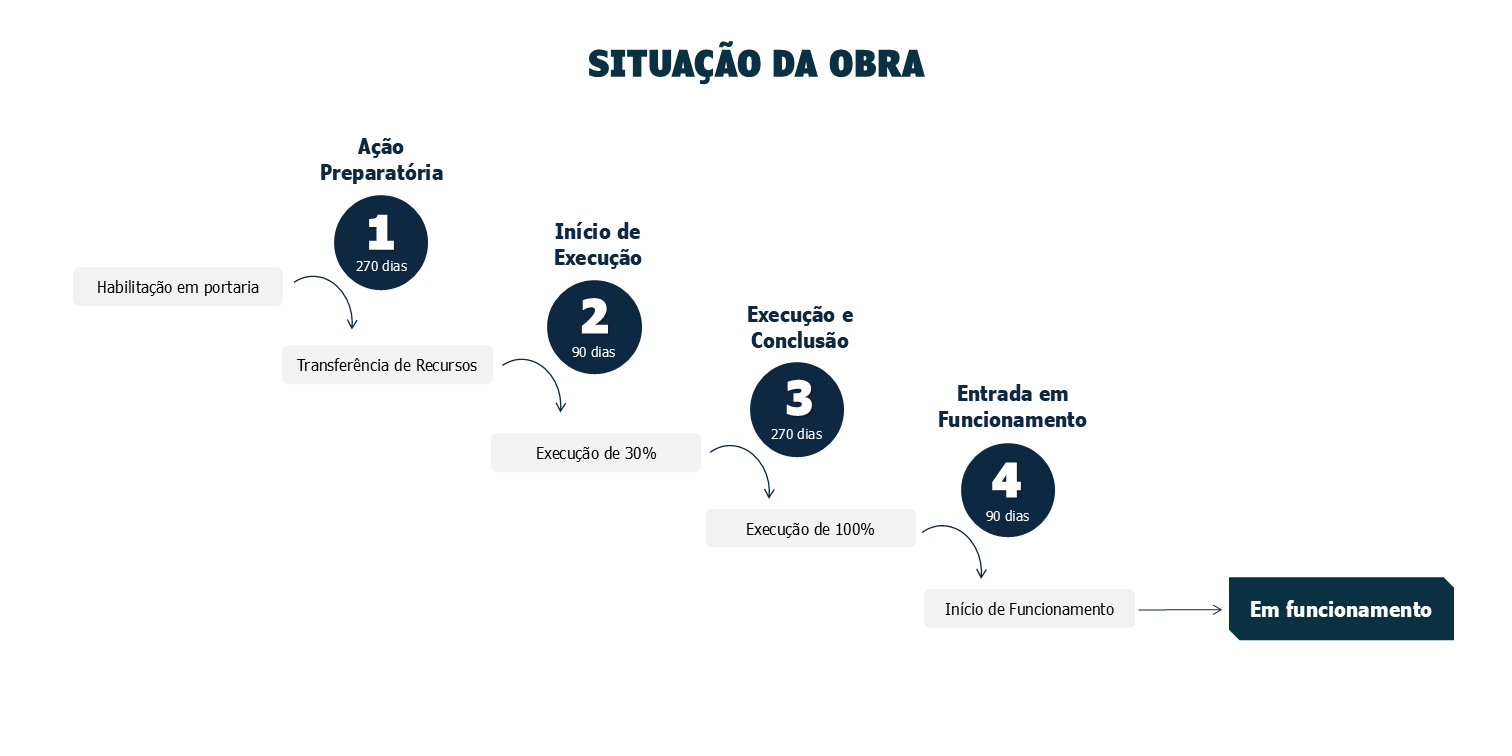 SITUAÇÃO DA OBRA

Ação Preparatória

1
270 dias

Habilitação em portaria

Início de Execução

2
90 dias

Transferência de Recursos

Execução e Conclusão

3
270 dias

Execução de 30%

Entrada em Funcionamento

4
90 dias

Execução de 100%

Início de Funcionamento

Em funcionamento